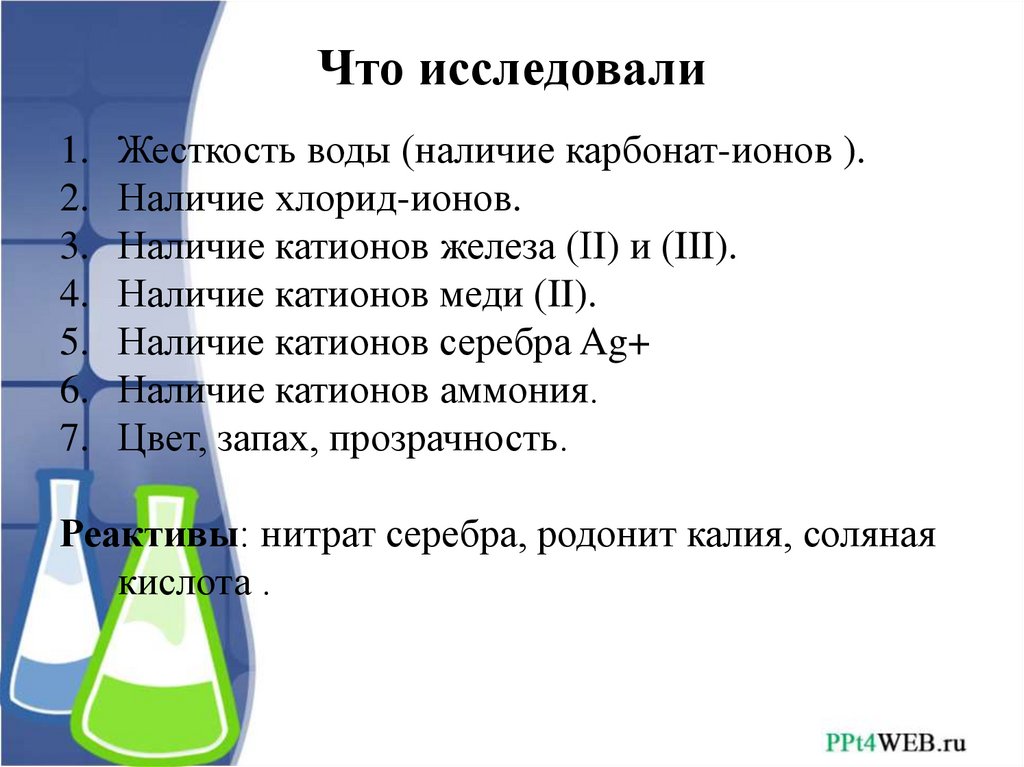 Что исследовали

1. Жесткость воды (наличие карбонат-ионов ).
2. Наличие хлорид-ионов.
3. Наличие катионов железа (II) и (III).
4. Наличие катионов меди (II).
5. Наличие катионов серебра Ag+
6. Наличие катионов аммония.
7. Цвет, запах, прозрачность.

Реактивы: нитрат серебра, родонит калия, соляная кислота .

PPt4WEB.ru